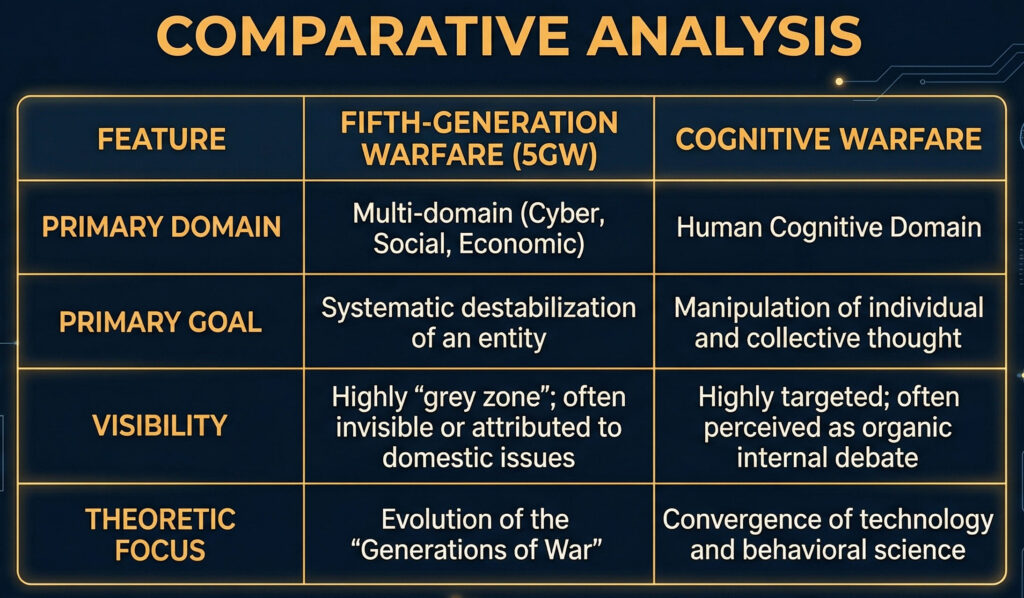 COMPARATIVE ANALYSIS

| FEATURE | FIFTH-GENERATION WARFARE (5GW) | COGNITIVE WARFARE |
|---|---|---|
| PRIMARY DOMAIN | Multi-domain (Cyber, Social, Economic) | Human Cognitive Domain |
| PRIMARY GOAL | Systematic destabilization of an entity | Manipulation of individual and collective thought |
| VISIBILITY | Highly “grey zone”; often invisible or attributed to domestic issues | Highly targeted; often perceived as organic internal debate |
| THEORETIC FOCUS | Evolution of the “Generations of War” | Convergence of technology and behavioral science |